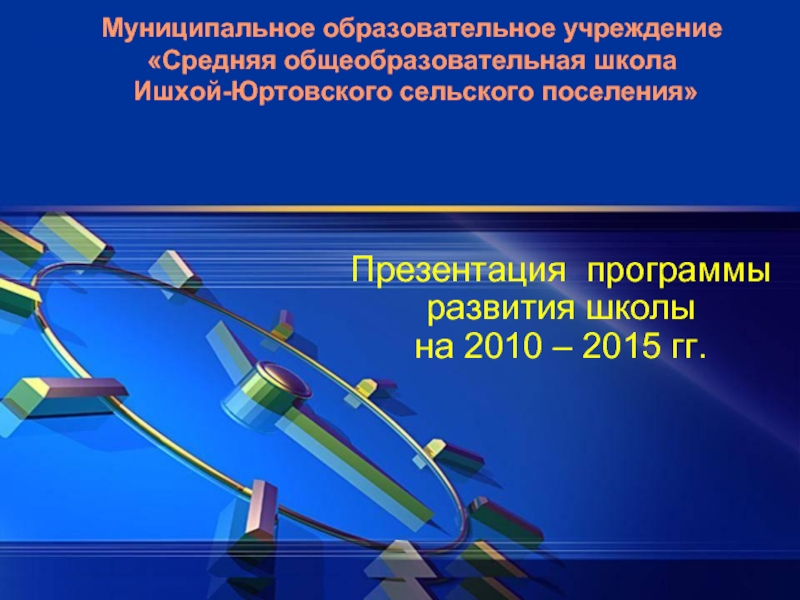 Муниципальное образовательное учреждение «Средняя общеобразовательная школа Ишхой-Юртовского сельского поселения»

Презентация программы развития школы на 2010 – 2015 гг.